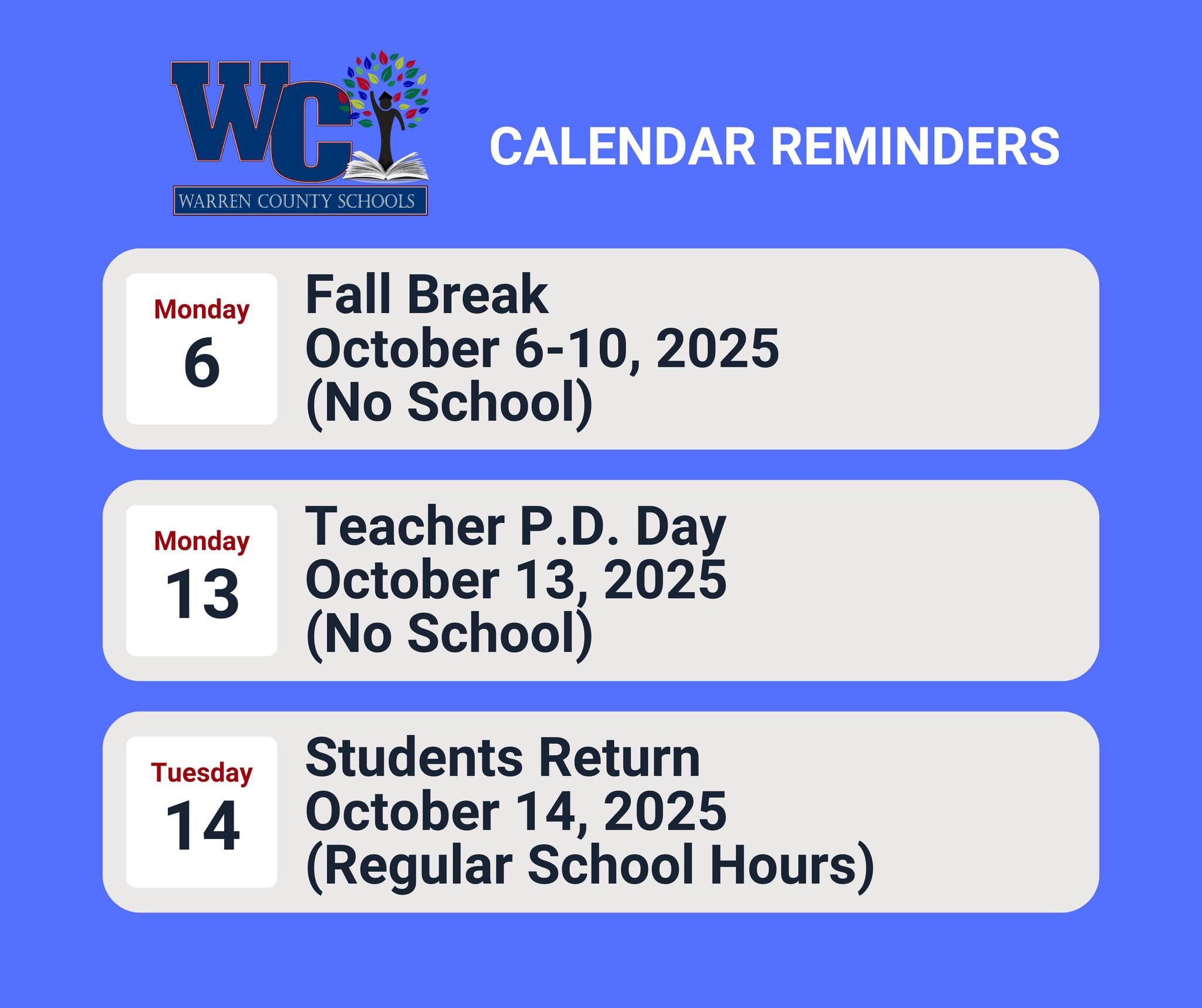 WC
WARREN COUNTY SCHOOLS

CALENDAR REMINDERS

Monday
6

Fall Break
October 6-10, 2025
(No School)

Monday
13

Teacher P.D. Day
October 13, 2025
(No School)

Tuesday
14

Students Return
October 14, 2025
(Regular School Hours)